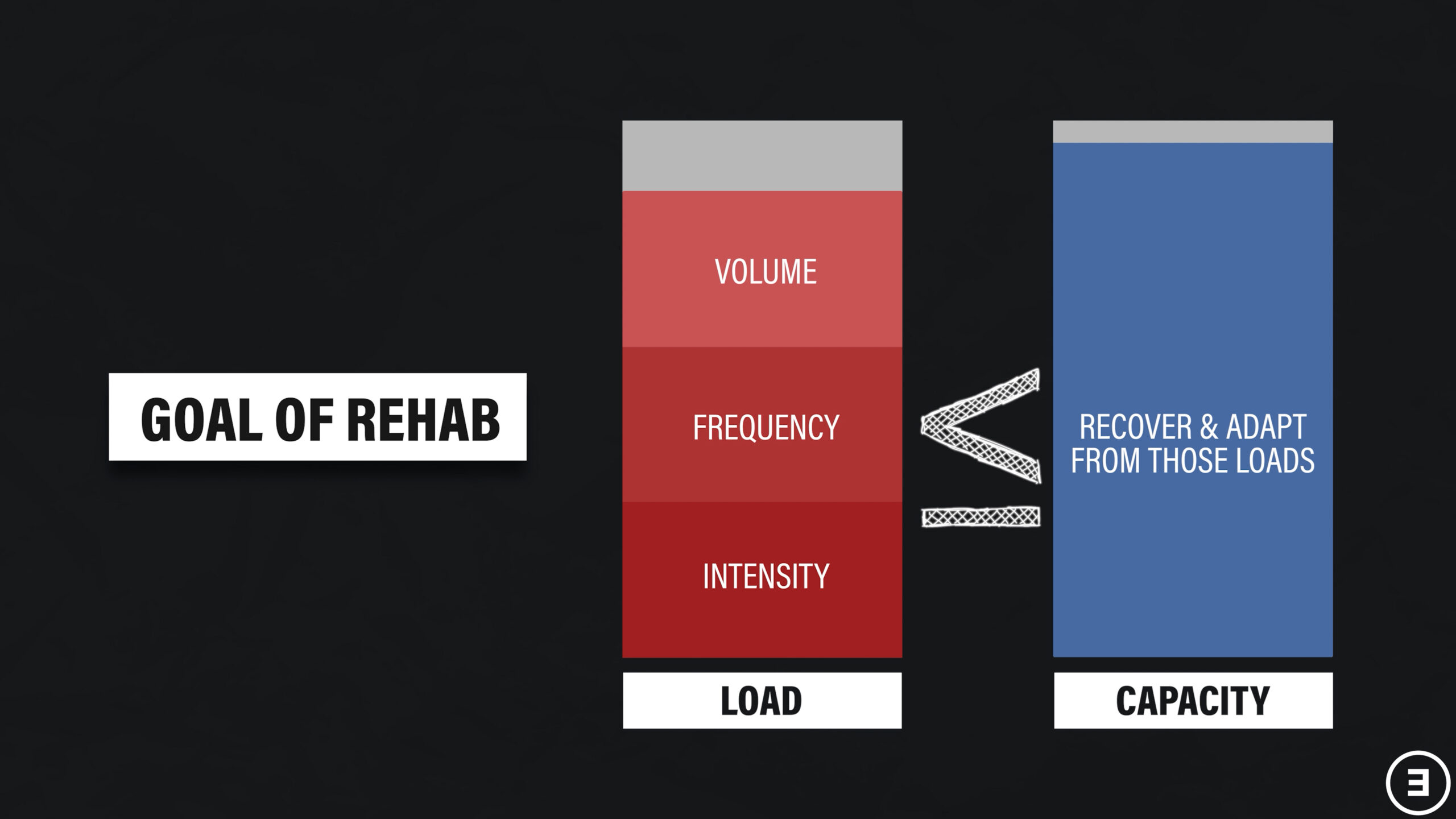 GOAL OF REHAB

VOLUME

FREQUENCY

INTENSITY

LOAD

$\leq$

RECOVER & ADAPT FROM THOSE LOADS

CAPACITY